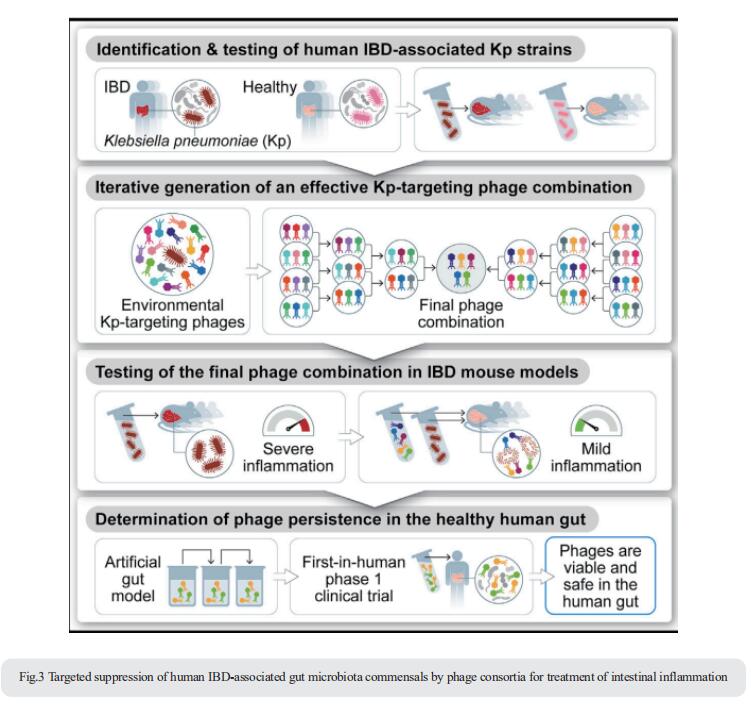 Identification & testing of human IBD-associated Kp strains

IBD

Healthy

Klebsiella pneumoniae (Kp)

Iterative generation of an effective Kp-targeting phage combination

Environmental Kp-targeting phages

Final phage combination

Testing of the final phage combination in IBD mouse models

Severe inflammation

Mild inflammation

Determination of phage persistence in the healthy human gut

Artificial gut model

First-in-human phase 1 clinical trial

Phages are viable and safe in the human gut

Fig.3 Targeted suppression of human IBD-associated gut microbiota commensals by phage consortia for treatment of intestinal inflammation